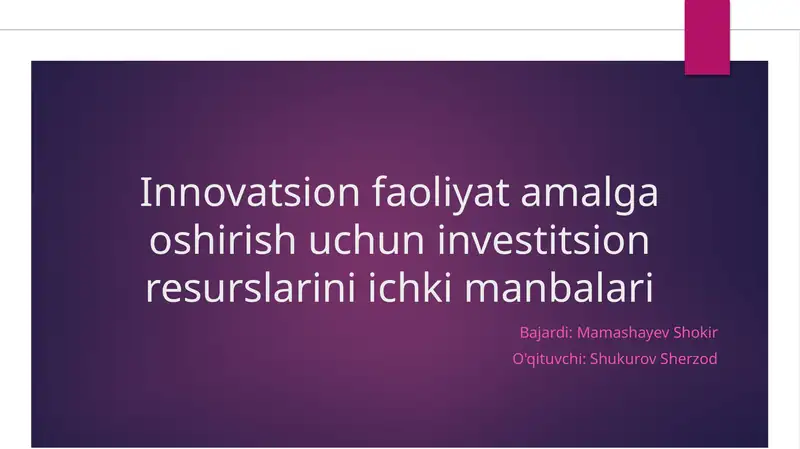 Innovatsion faoliyat amalga oshirish uchun investitsion resurslarini ichki manbalari

Bajardi: Mamashayev Shokir
O'qituvchi: Shukurov Sherzod